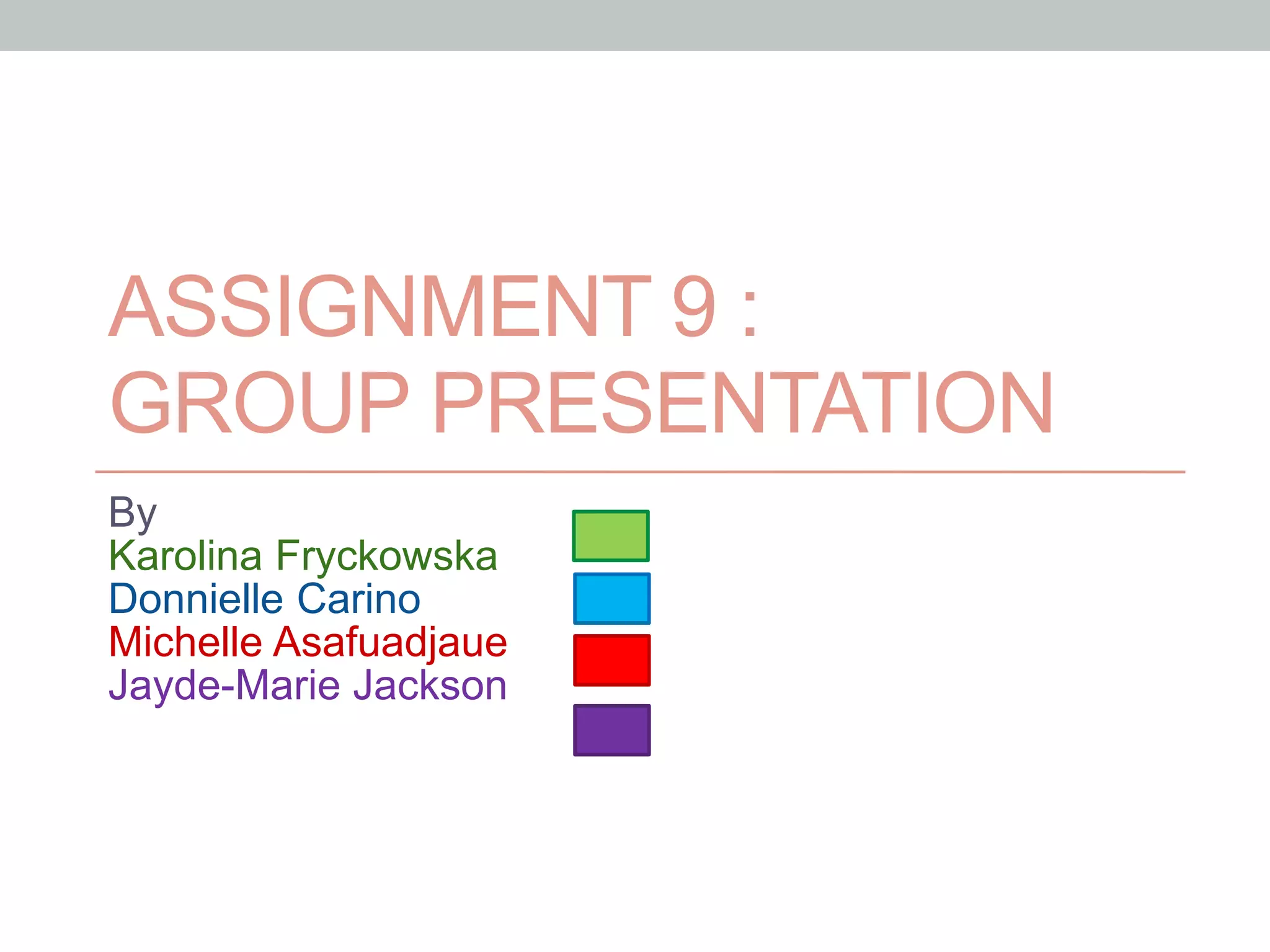 ASSIGNMENT 9 : GROUP PRESENTATION

By
Karolina Fryckowska
Donnielle Carino
Michelle Asafuadjaue
Jayde-Marie Jackson